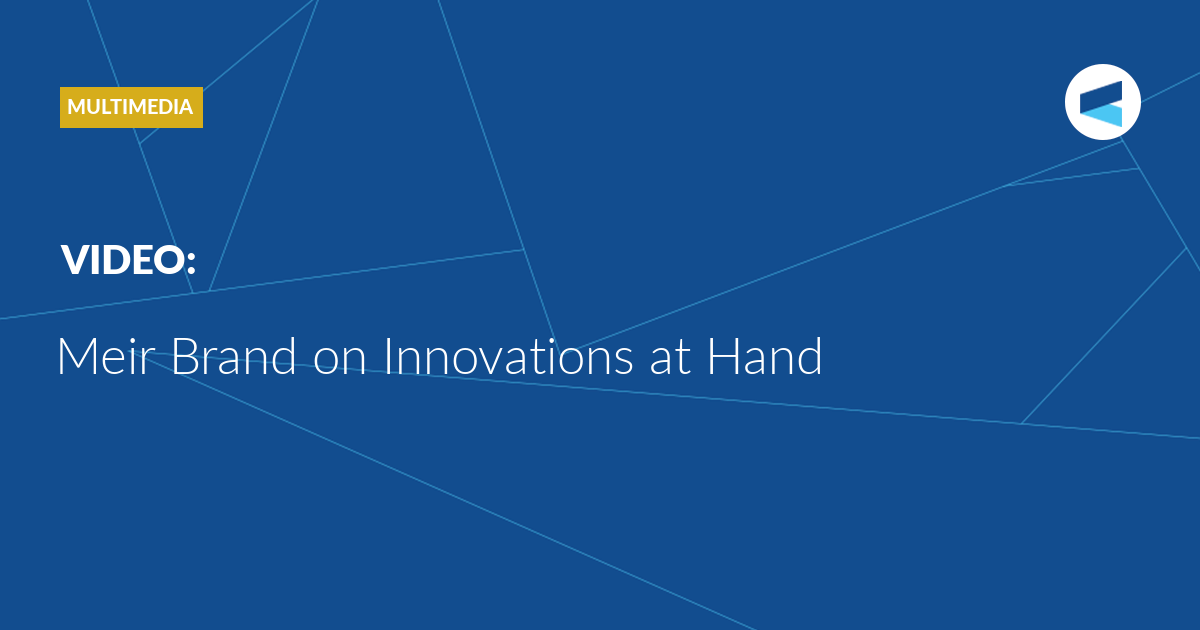 MULTIMEDIA

VIDEO:

Meir Brand on Innovations at Hand